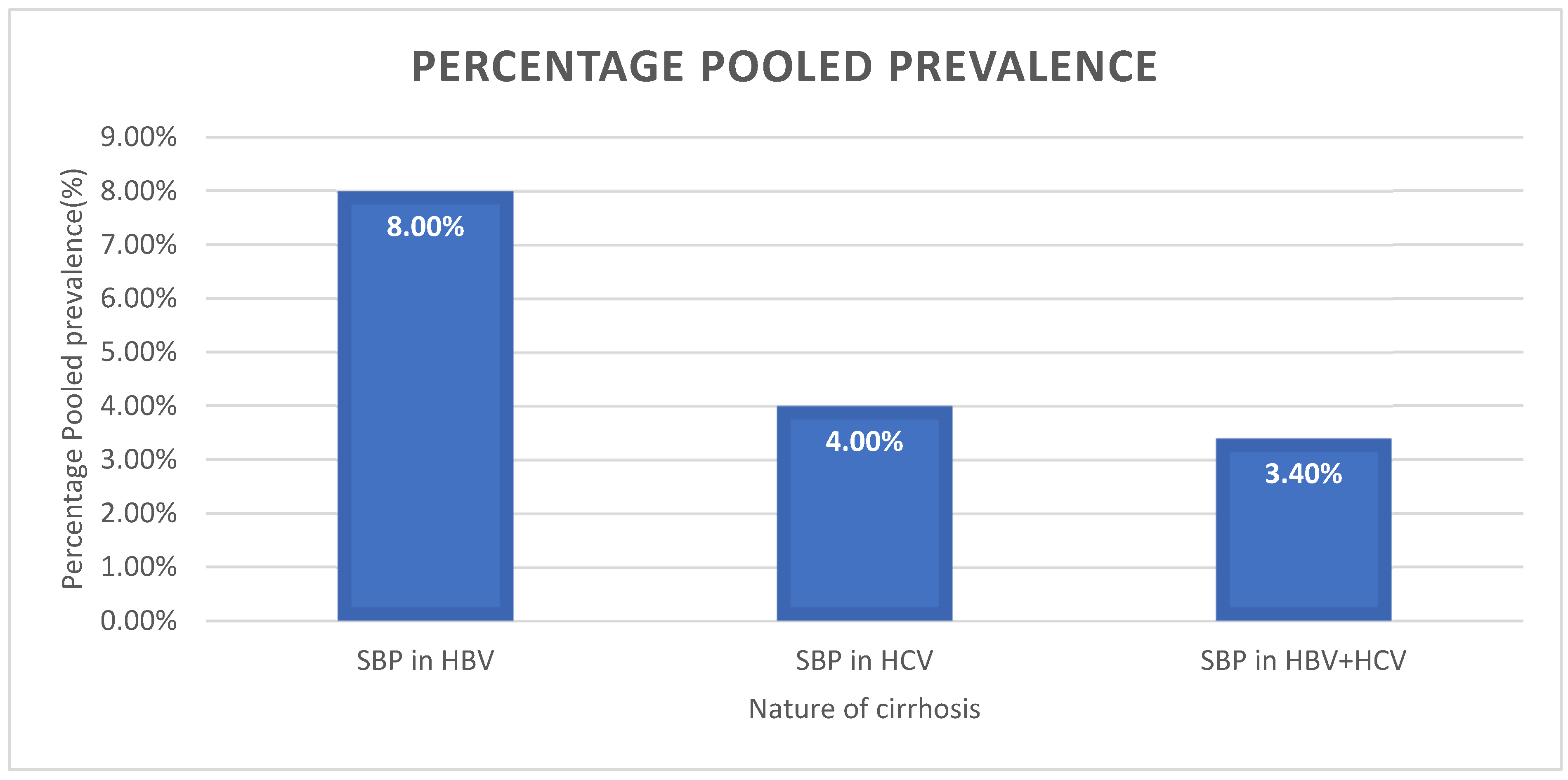 PERCENTAGE POOLED PREVALENCE

Percentage Pooled prevalence(%)

9.00%
8.00%
7.00%
6.00%
5.00%
4.00%
3.00%
2.00%
1.00%
0.00%

8.00%
4.00%
3.40%

SBP in HBV
SBP in HCV
SBP in HBV+HCV

Nature of cirrhosis